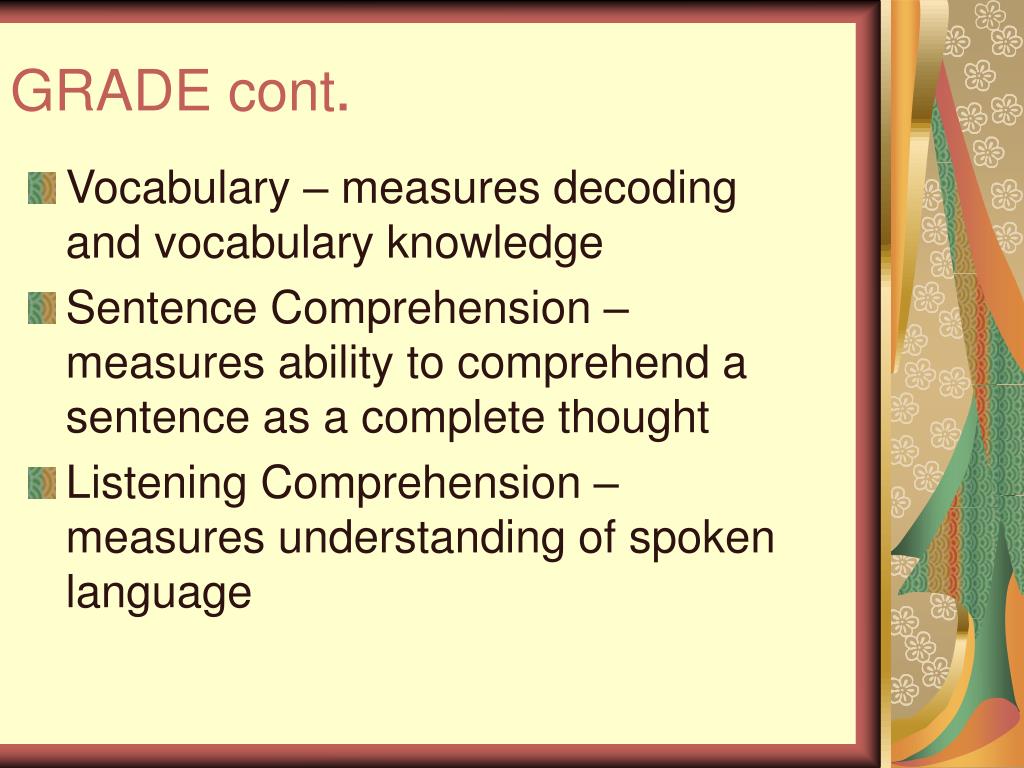 GRADE cont.

Vocabulary – measures decoding and vocabulary knowledge

Sentence Comprehension – measures ability to comprehend a sentence as a complete thought

Listening Comprehension – measures understanding of spoken language